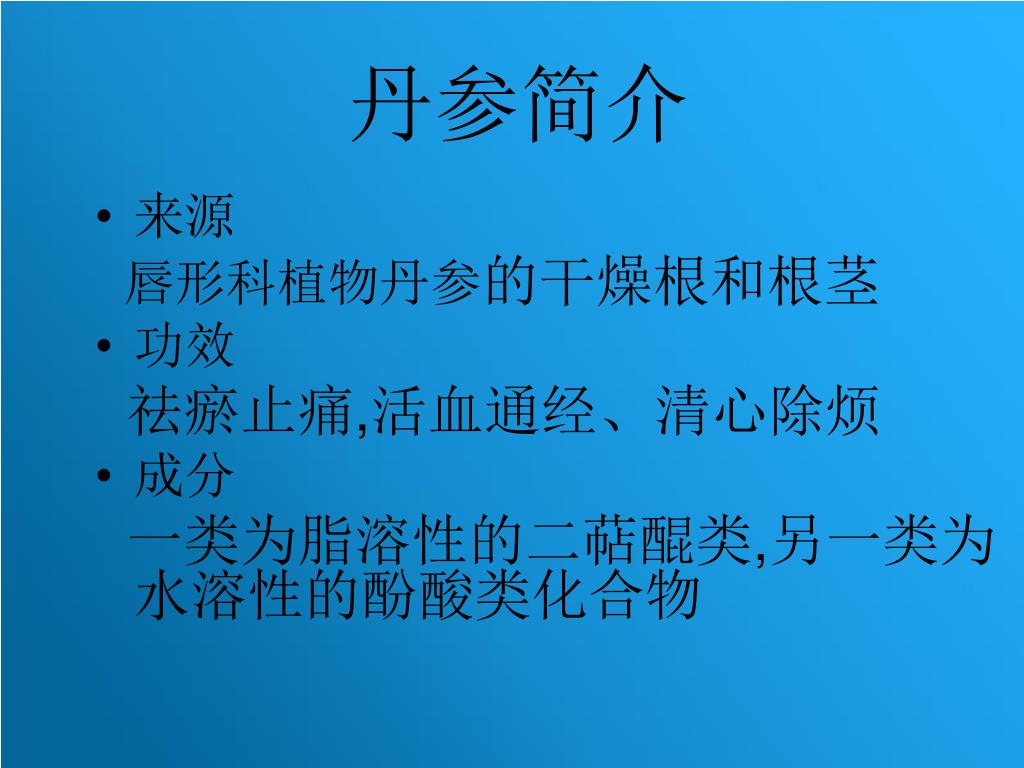 丹参简介

• 来源

唇形科植物丹参的干燥根和根茎

• 功效

祛瘀止痛,活血通经、清心除烦

• 成分

一类为脂溶性的二萜醌类,另一类为水溶性的酚酸类化合物